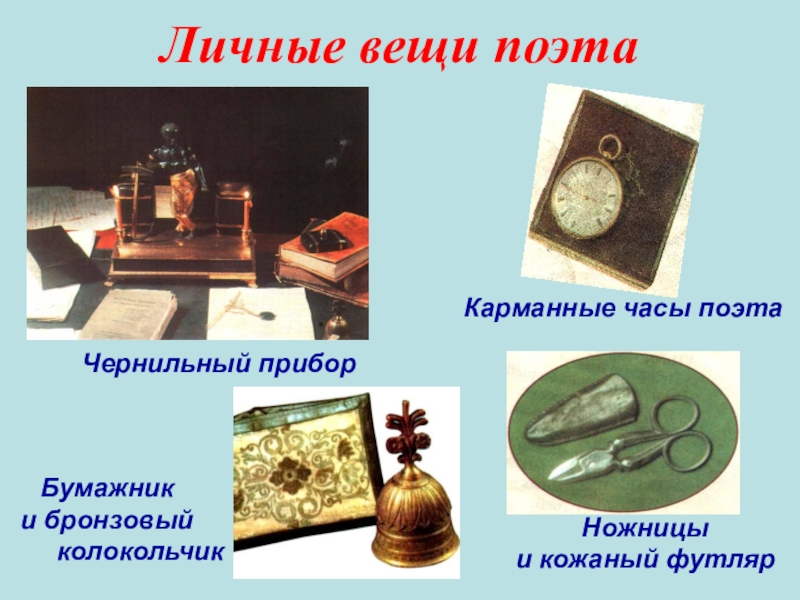 Личные вещи поэта

Карманные часы поэта

Чернильный прибор

Бумажник и бронзовый колокольчик

Ножницы и кожаный футляр